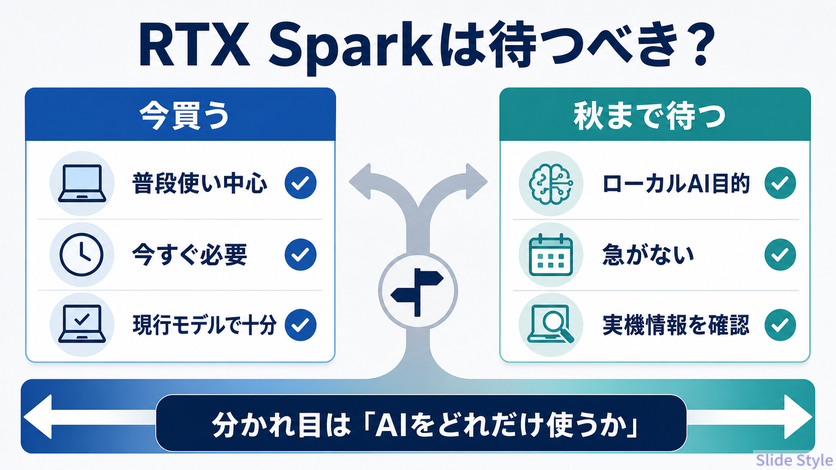 RTX Sparkは待つべき？

今買う

普段使い中心

今すぐ必要

現行モデルで十分

秋まで待つ

ローカルAI目的

急がない

実機情報を確認

分かれ目は「AIをどれだけ使うか」

Slide Style